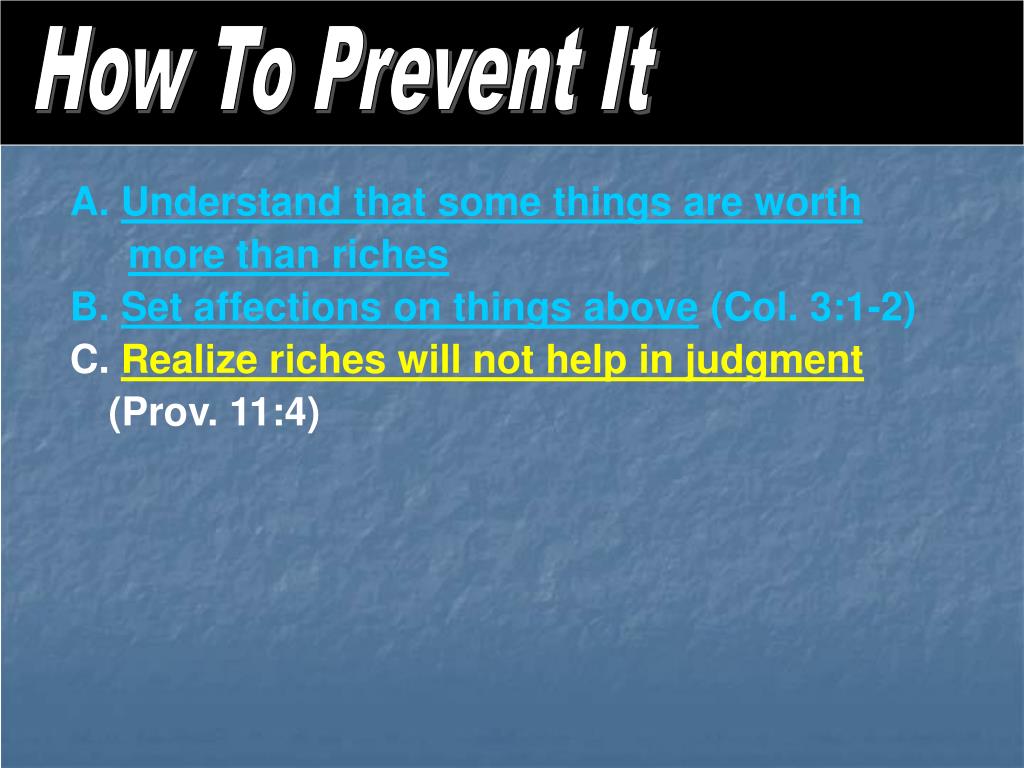 How To Prevent It

A. Understand that some things are worth more than riches

B. Set affections on things above (Col. 3:1-2)

C. Realize riches will not help in judgment (Prov. 11:4)